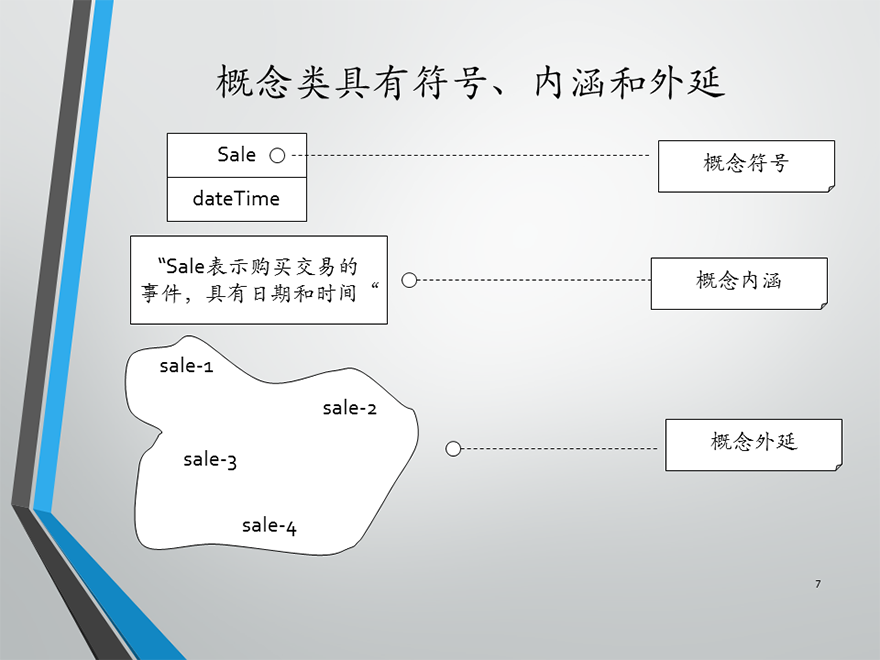 概念类具有符号、内涵和外延

Sale

dateTime

概念符号

“Sale表示购买交易的事件，具有日期和时间“

概念内涵

sale-1

sale-2

sale-3

sale-4

概念外延

7